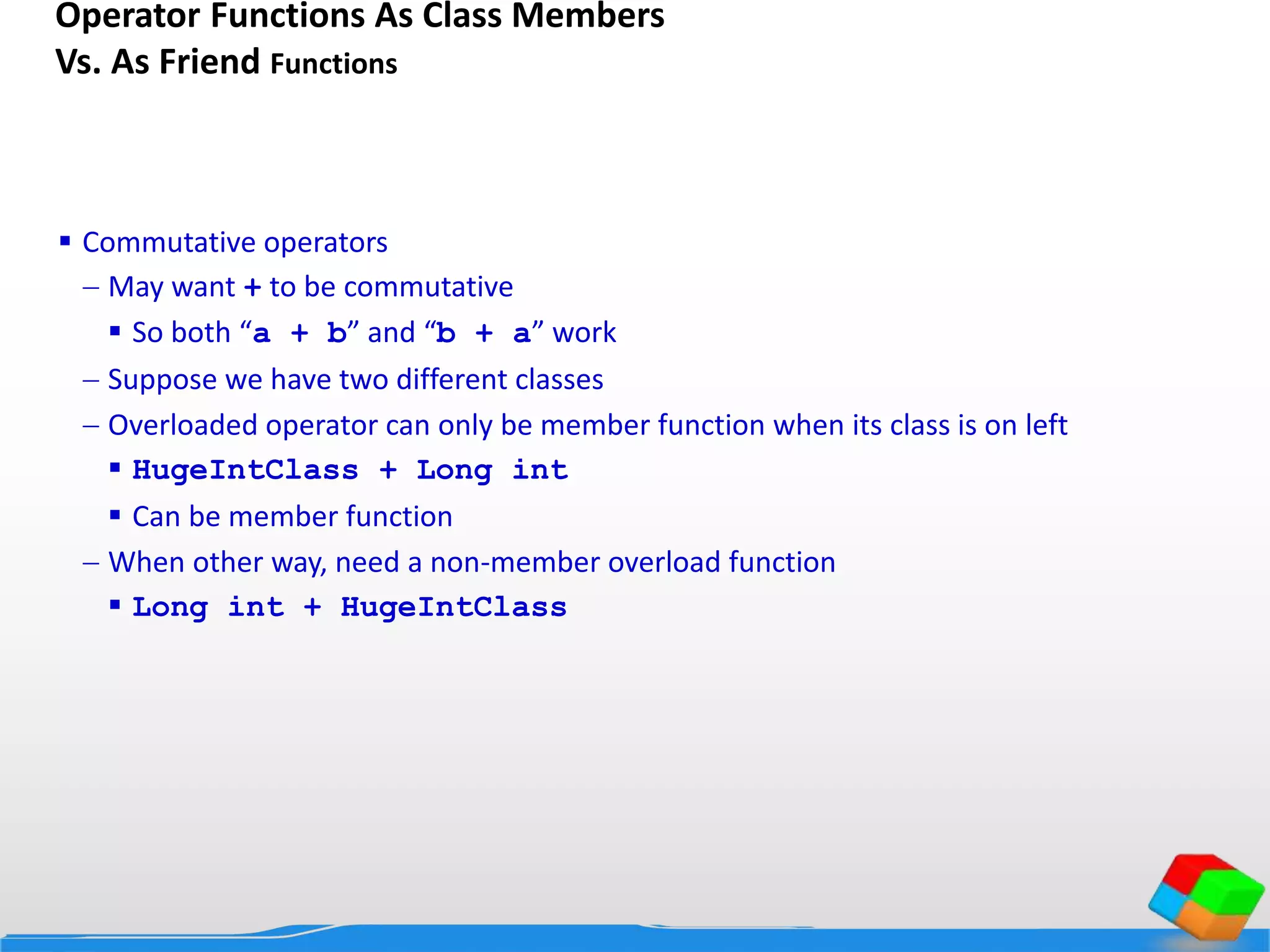 Operator Functions As Class Members
Vs. As Friend Functions

▪ Commutative operators
– May want + to be commutative
▪ So both “a + b” and “b + a” work
– Suppose we have two different classes
– Overloaded operator can only be member function when its class is on left
▪ HugeIntClass + Long int
▪ Can be member function
– When other way, need a non-member overload function
▪ Long int + HugeIntClass